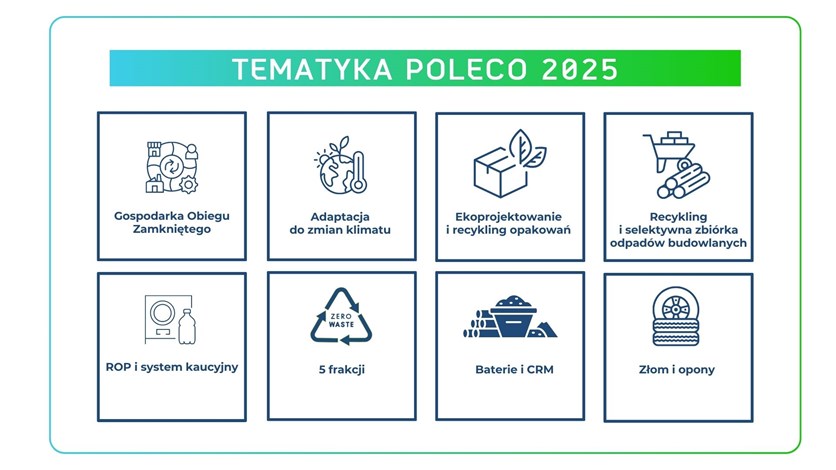 TEMATYKA POLECO 2025

Gospodarka Obiegu Zamkniętego

Adaptacja do zmian klimatu

Ekoprojektowanie i recykling opakowań

Recykling i selektywna zbiórka odpadów budowlanych

ROP i system kaucyjny

ZERO WASTE

5 frakcji

Baterie i CRM

Złom i opony